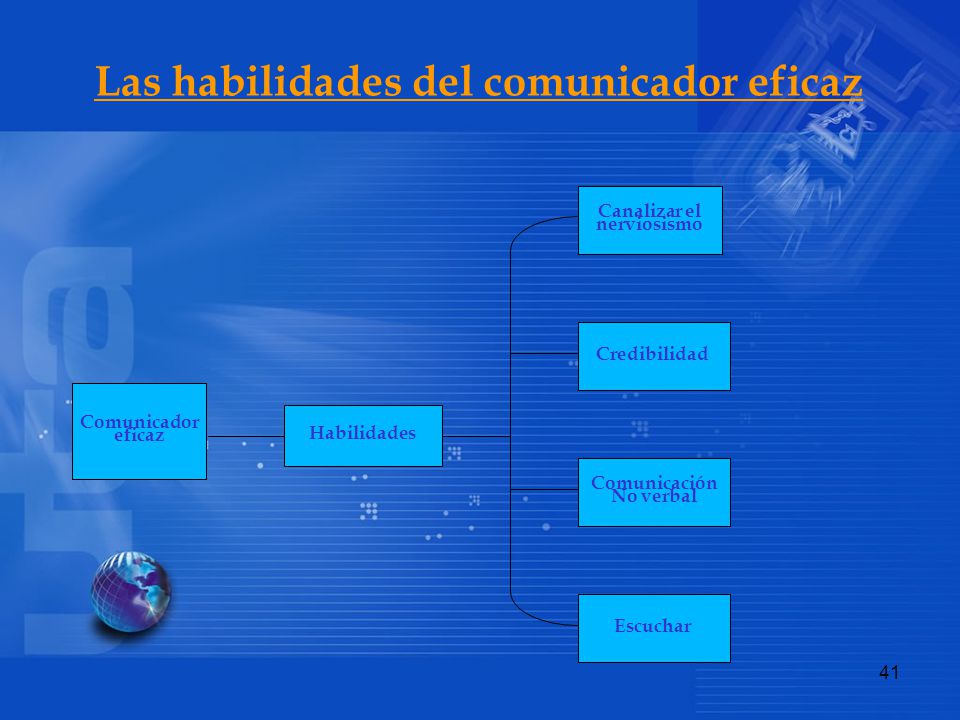 Las habilidades del comunicador eficaz

Comunicador eficaz

Habilidades

Canalizar el nerviosismo

Credibilidad

Comunicación No verbal

Escuchar

41